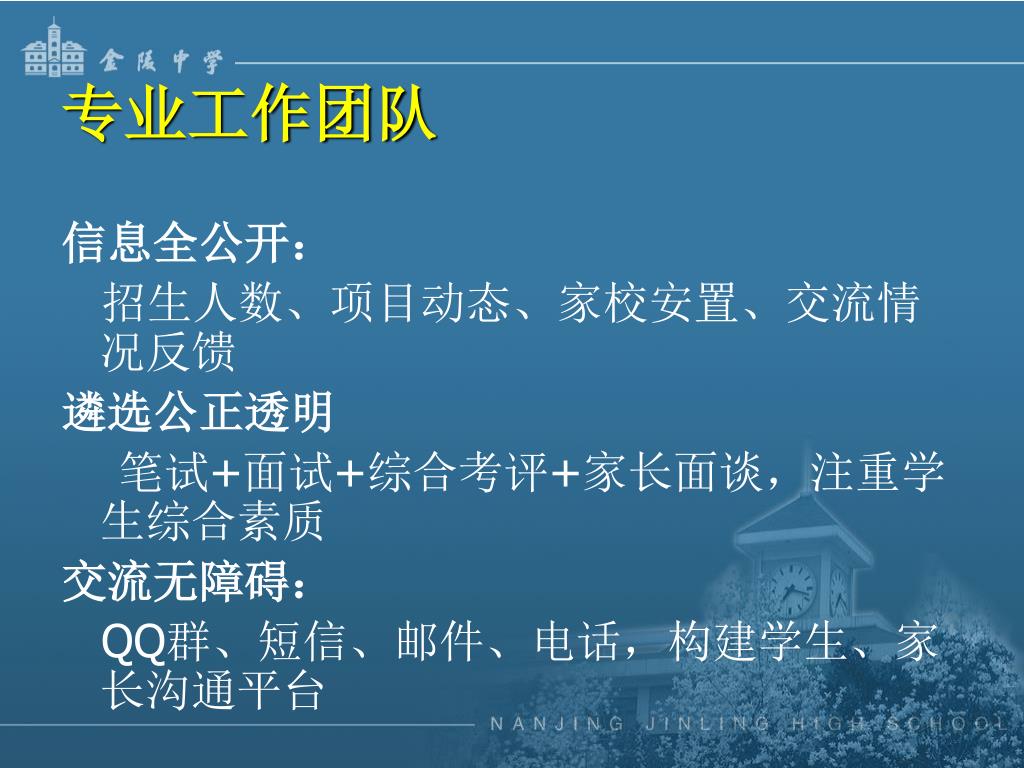 金陵中学

专业工作团队

信息全公开：

招生人数、项目动态、家校安置、交流情况反馈

遴选公正透明

笔试+面试+综合考评+家长面谈，注重学生综合素质

交流无障碍：

QQ群、短信、邮件、电话，构建学生、家长沟通平台

NANJING JINLING HIGH SCHOOL